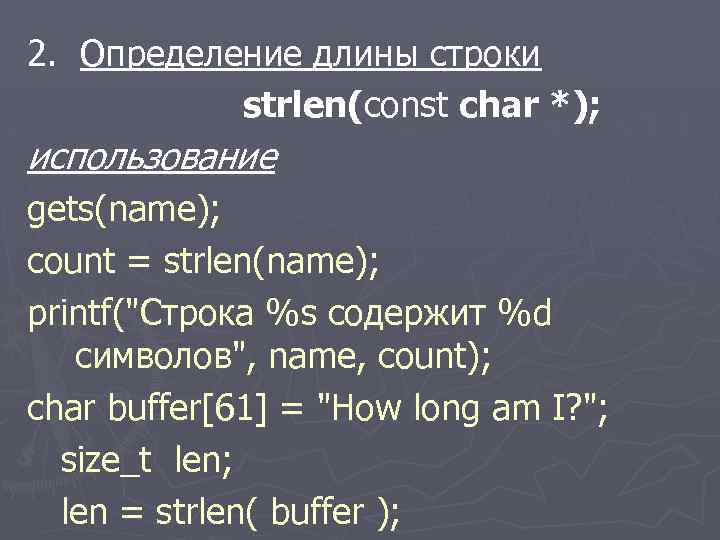 2. Определение длины строки

strlen(const char *);

использование

gets(name);

count = strlen(name);

printf("Строка %s содержит %d символов", name, count);

char buffer[61] = "How long am I?";

size_t len;

len = strlen( buffer );